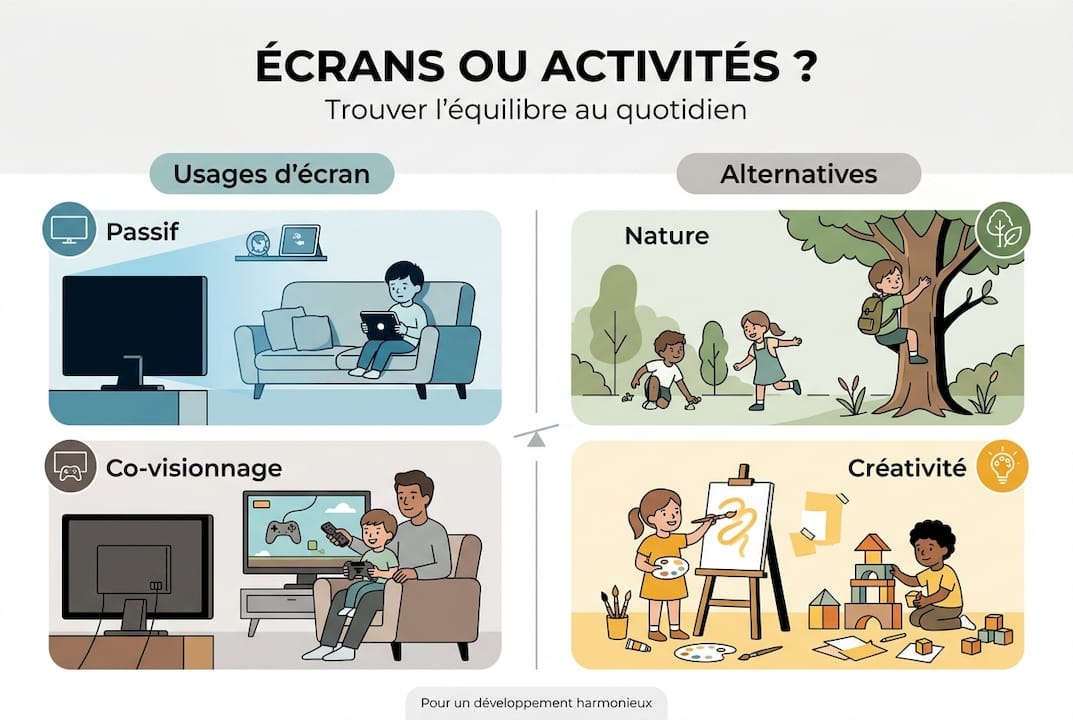 ÉCRANS OU ACTIVITÉS ?
Trouver l'équilibre au quotidien

Usages d'écran

Passif

Co-visionnage

Alternatives

Nature

Créativité

Pour un développement harmonieux